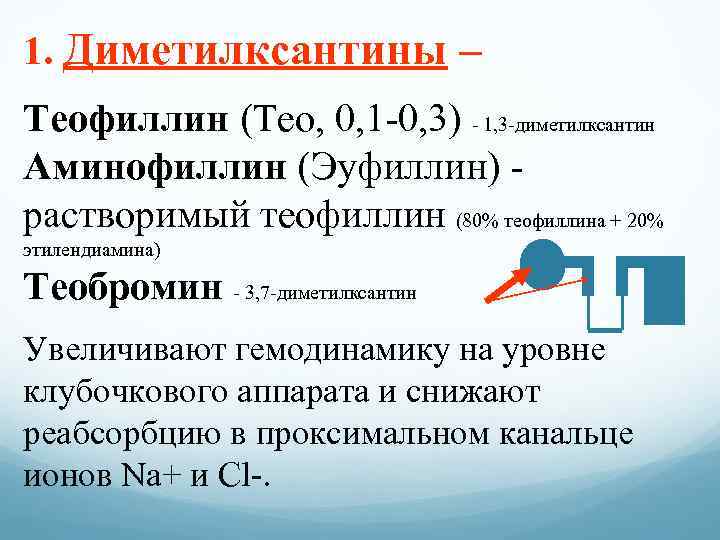 1. Диметилксантины –

Теофиллин (Тео, 0,1-0,3) - 1,3-диметилксантин
Аминофиллин (Эуфиллин) - растворимый теофиллин (80% теофиллина + 20% этилендиамина)
Теобромин - 3,7-диметилксантин

Увеличивают гемодинамику на уровне клубочкового аппарата и снижают реабсорбцию в проксимальном канальце ионов Na+ и Cl-.